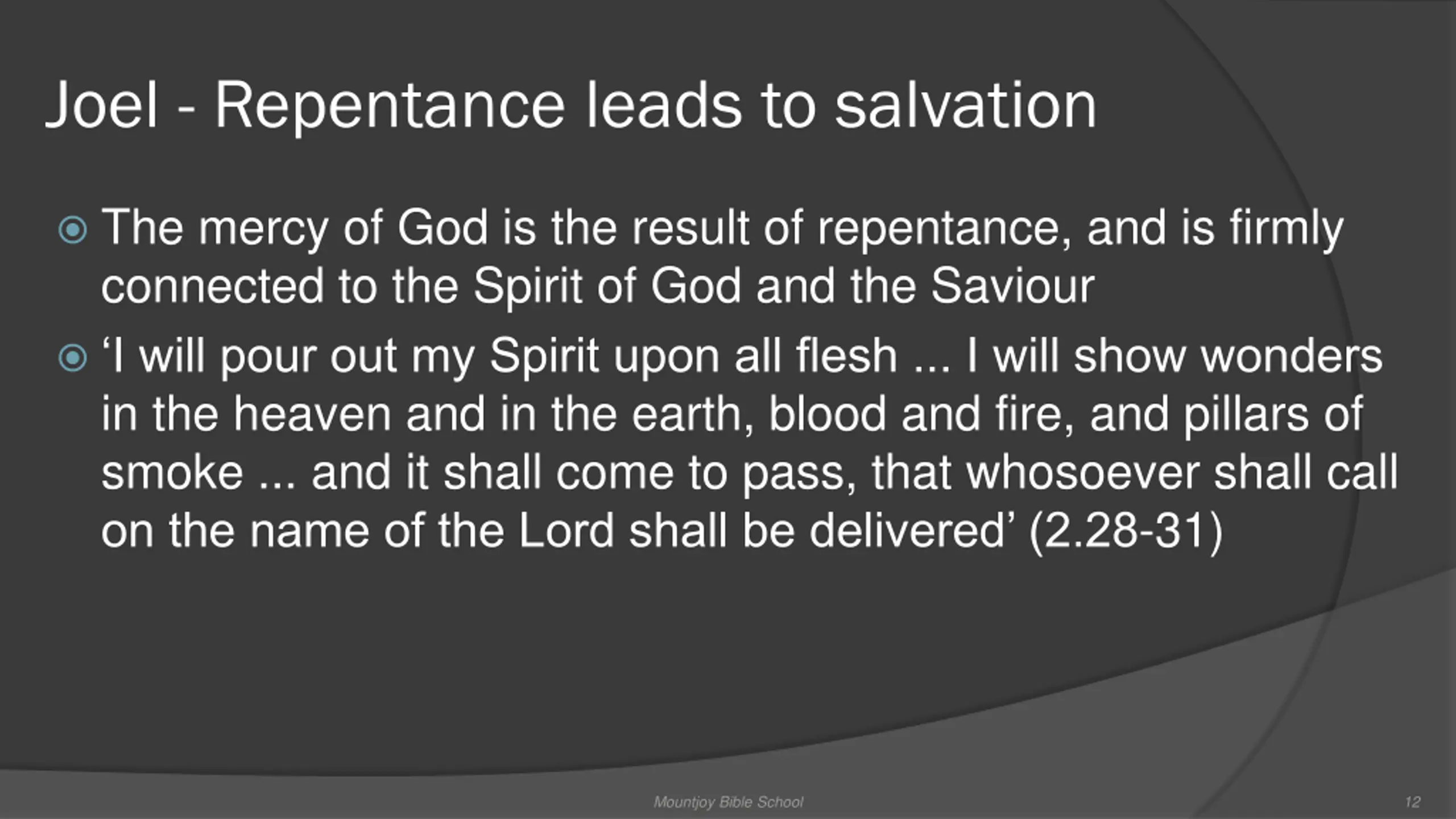 Joel - Repentance leads to salvation

The mercy of God is the result of repentance, and is firmly connected to the Spirit of God and the Saviour

‘I will pour out my Spirit upon all flesh ... I will show wonders in the heaven and in the earth, blood and fire, and pillars of smoke ... and it shall come to pass, that whosoever shall call on the name of the Lord shall be delivered’ (2.28-31)

Mountjoy Bible School

12